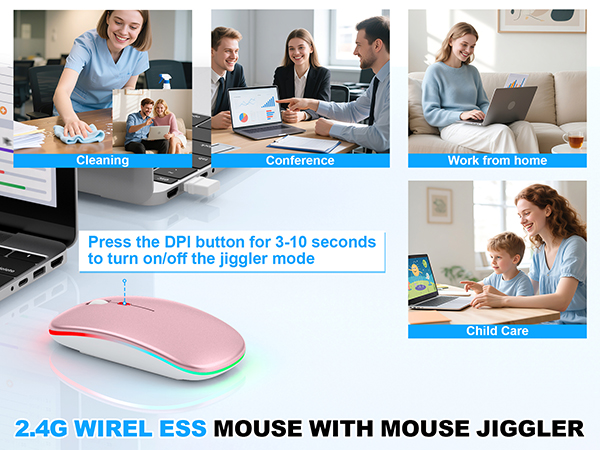 Cleaning

Conference

Work from home

Press the DPI button for 3-10 seconds to turn on/off the jiggler mode

Child Care

2.4G WIREL ESS MOUSE WITH MOUSE JIGGLER